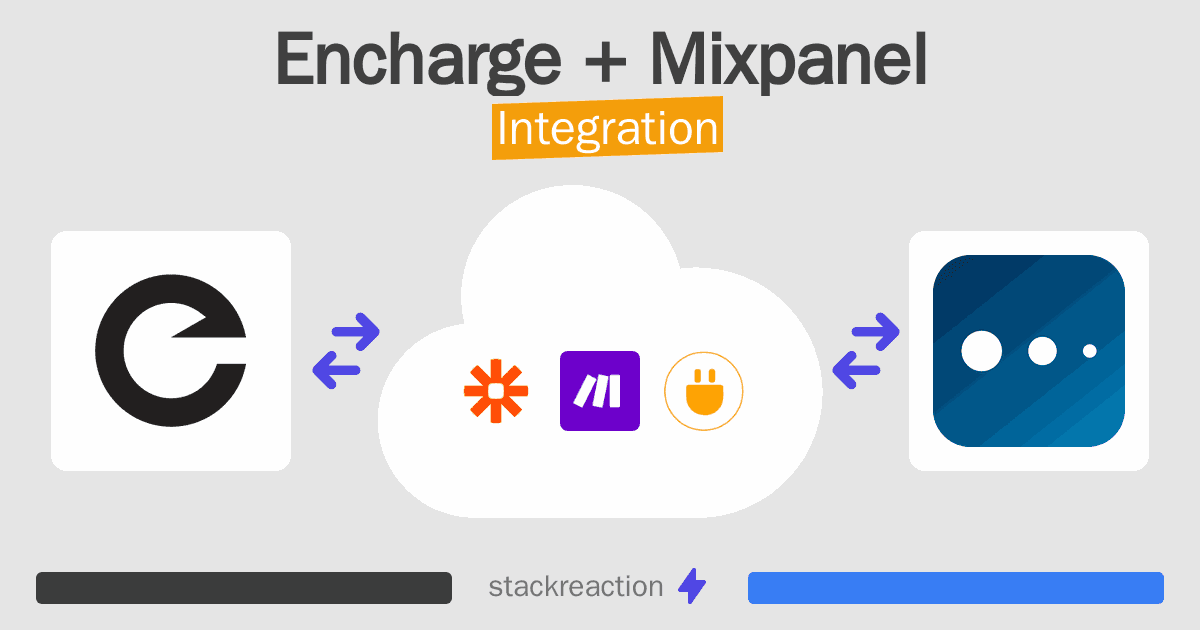 Encharge + Mixpanel
Integration

stackreaction